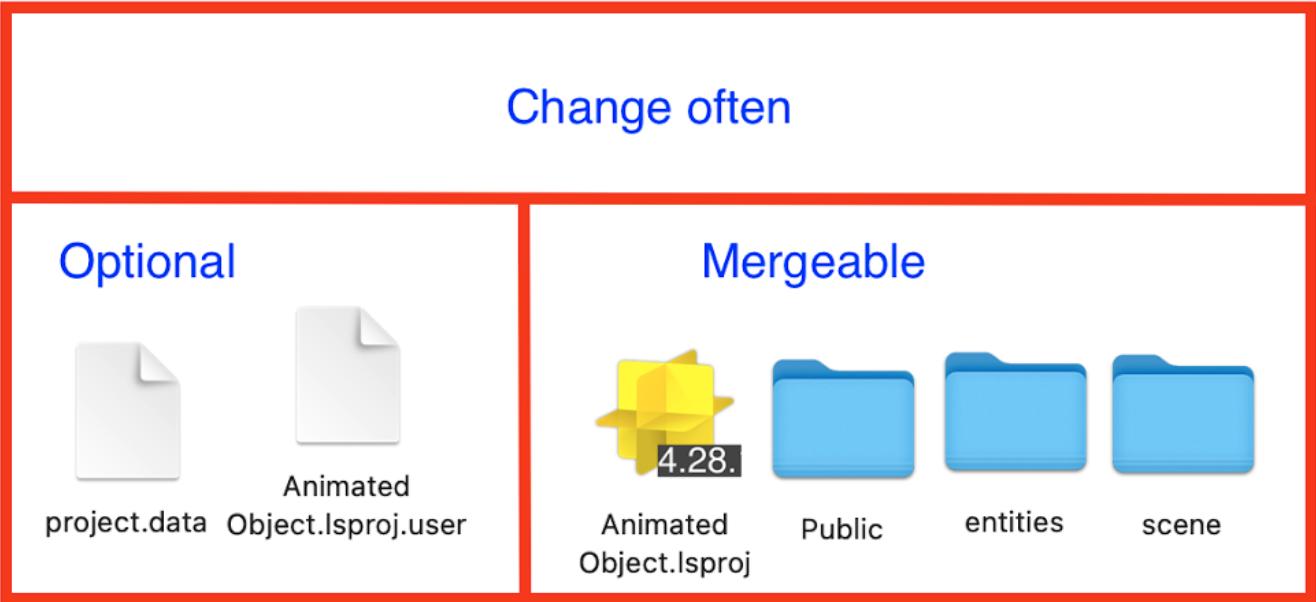 Change often

Optional

project.data

Animated Object.lsproj.user

Mergeable

4.28.

Animated Object.lsproj

Public

entities

scene